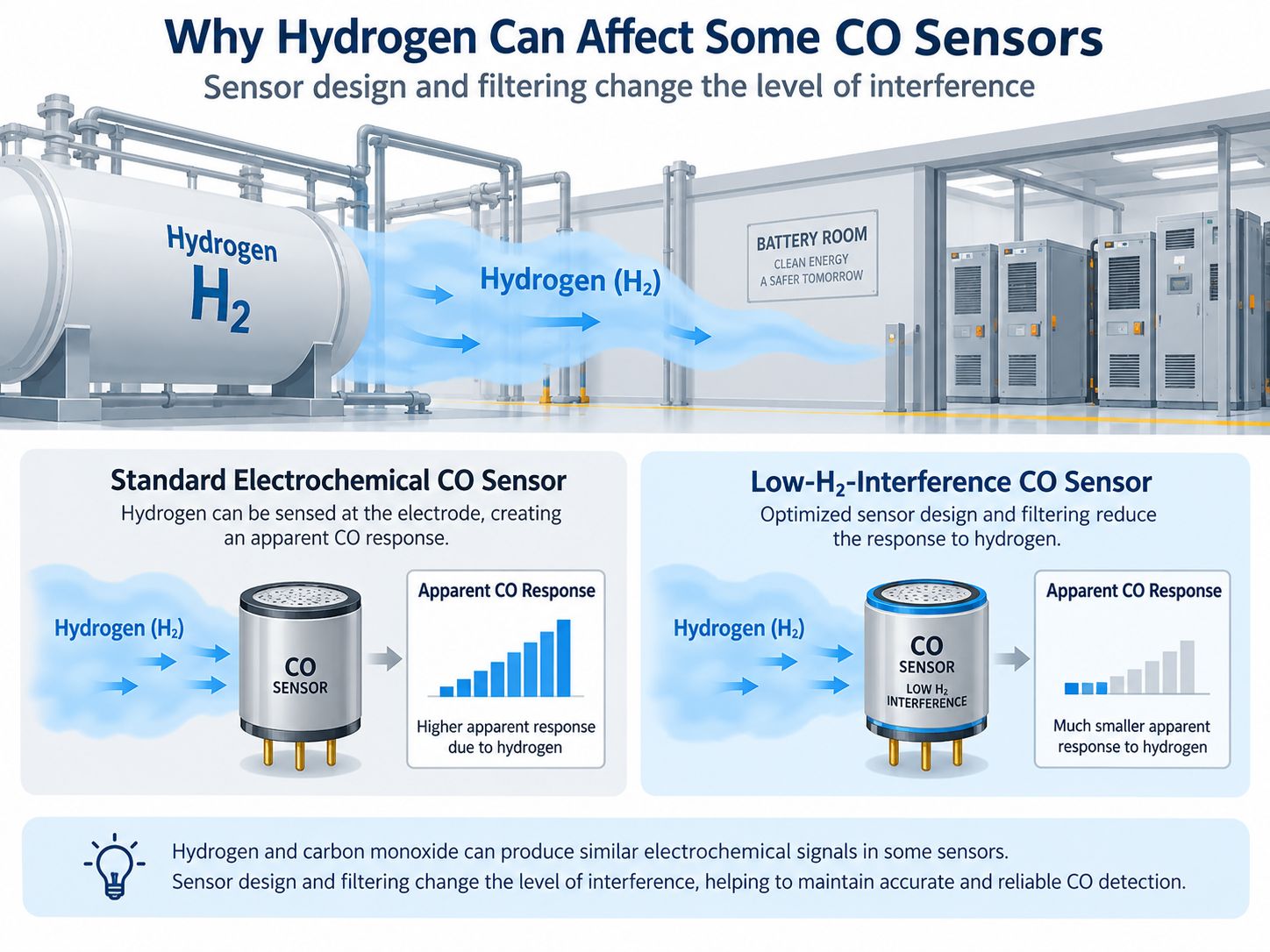 Why Hydrogen Can Affect Some CO Sensors

Sensor design and filtering change the level of interference

Hydrogen

$H_2$

Hydrogen ($H_2$)

BATTERY ROOM
CLEAN ENERGY
A SAFER TOMORROW

Standard Electrochemical CO Sensor

Hydrogen can be sensed at the electrode, creating an apparent CO response.

Hydrogen ($H_2$)

CO
SENSOR

Apparent CO Response

Higher apparent response due to hydrogen

Low-$H_2$-Interference CO Sensor

Optimized sensor design and filtering reduce the response to hydrogen.

Hydrogen ($H_2$)

CO
SENSOR
LOW $H_2$
INTERFERENCE

Apparent CO Response

Much smaller apparent response to hydrogen

Hydrogen and carbon monoxide can produce similar electrochemical signals in some sensors.
Sensor design and filtering change the level of interference, helping to maintain accurate and reliable CO detection.